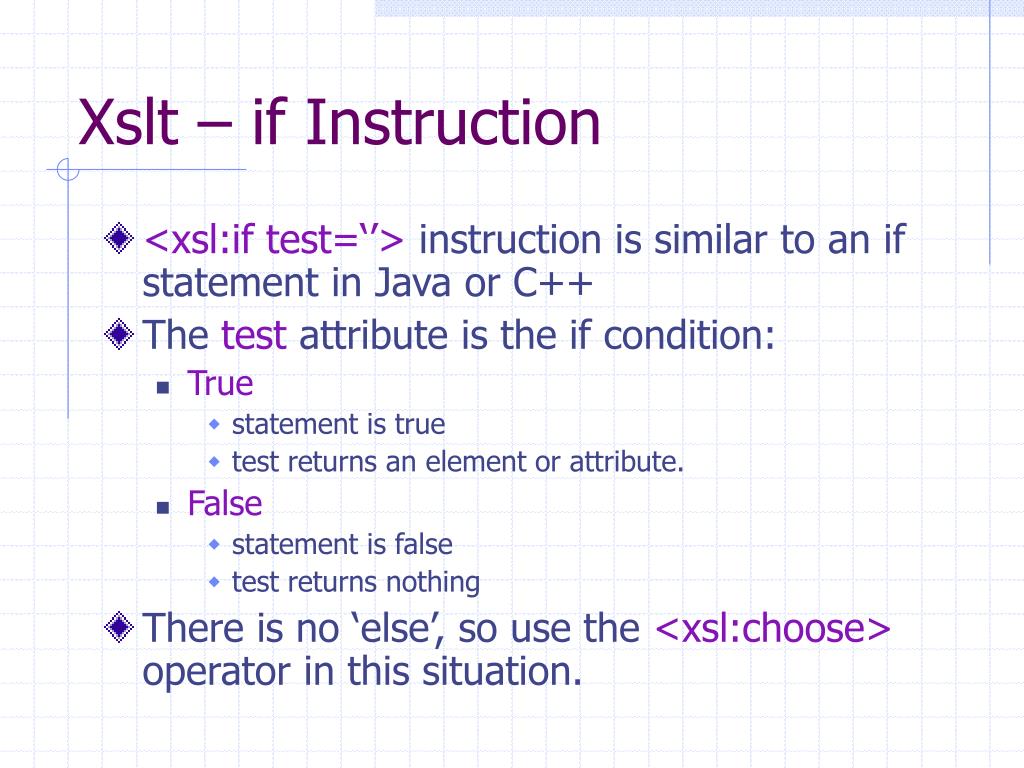 Xslt – if Instruction

<xsl:if test=‘’> instruction is similar to an if statement in Java or C++

The test attribute is the if condition:

True

statement is true

test returns an element or attribute.

False

statement is false

test returns nothing

There is no ‘else’, so use the <xsl:choose> operator in this situation.